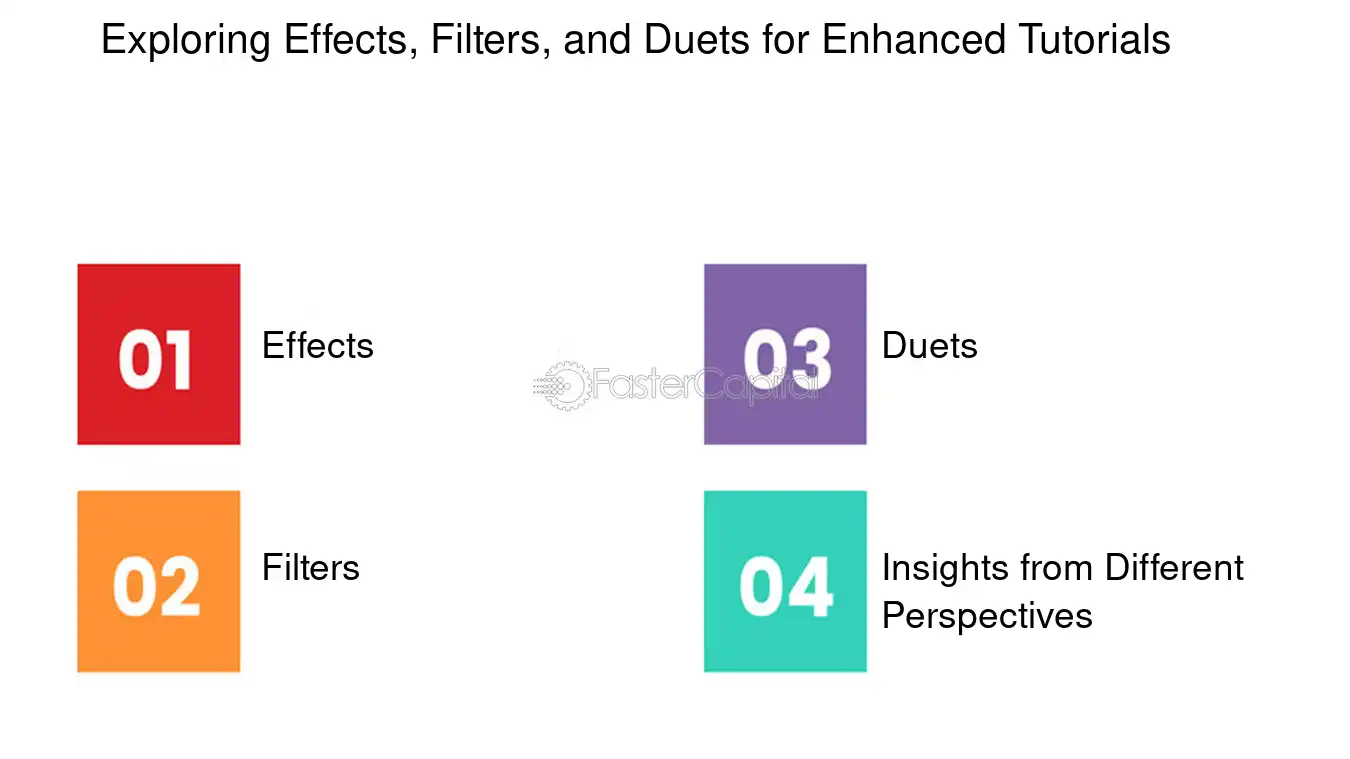 Exploring Effects, Filters, and Duets for Enhanced Tutorials

01 Effects

02 Filters

03 Duets

04 Insights from Different Perspectives

FasterCapital